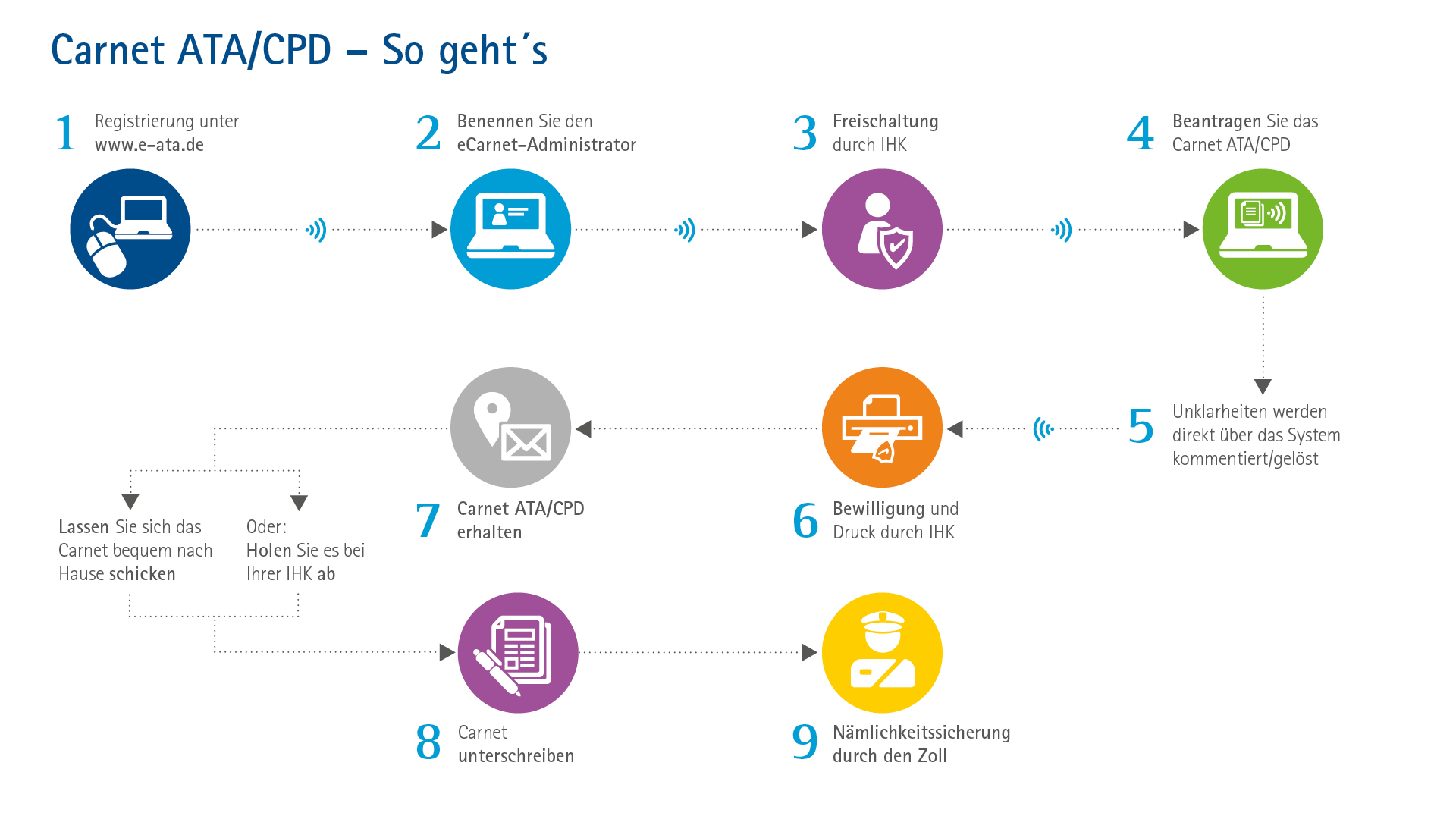 Carnet ATA/CPD – So geht´s

1 Registrierung unter www.e-ata.de

2 Benennen Sie den eCarnet-Administrator

3 Freischaltung durch IHK

4 Beantragen Sie das Carnet ATA/CPD

5 Unklarheiten werden direkt über das System kommentiert/gelöst

6 Bewilligung und Druck durch IHK

7 Carnet ATA/CPD erhalten

Lassen Sie sich das Carnet bequem nach Hause schicken

Oder: Holen Sie es bei Ihrer IHK ab

8 Carnet unterschreiben

9 Nämlichkeitssicherung durch den Zoll